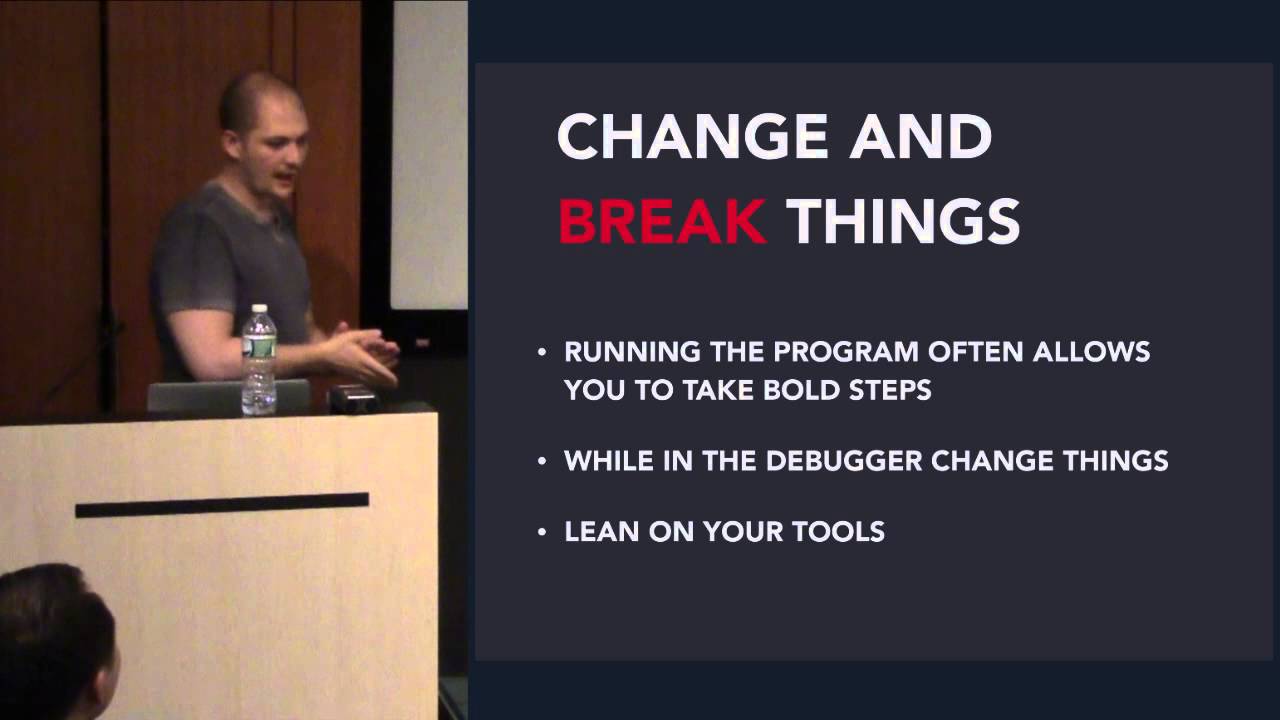 CHANGE AND BREAK THINGS

• RUNNING THE PROGRAM OFTEN ALLOWS YOU TO TAKE BOLD STEPS

• WHILE IN THE DEBUGGER CHANGE THINGS

• LEAN ON YOUR TOOLS